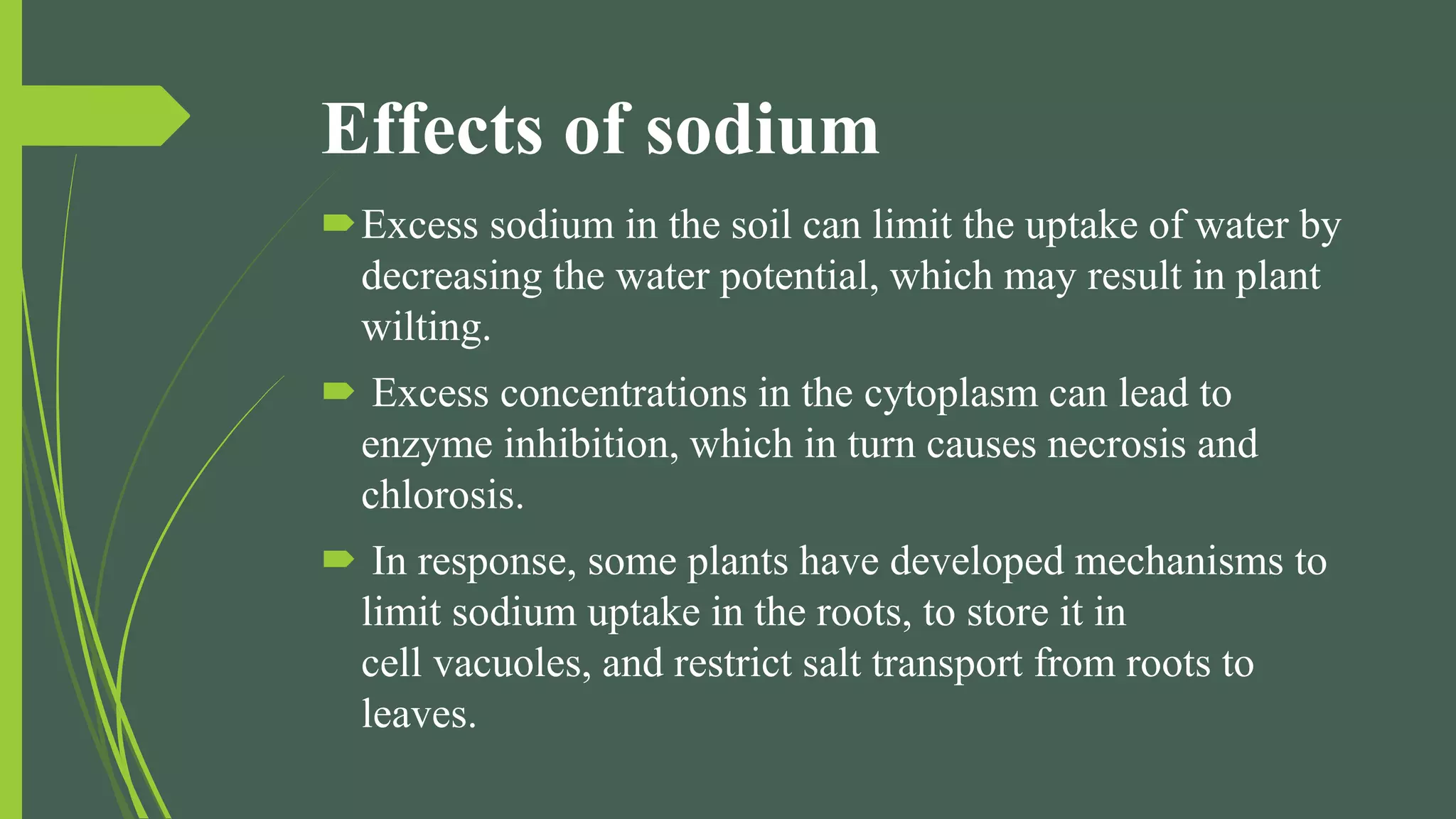 Effects of sodium

Excess sodium in the soil can limit the uptake of water by decreasing the water potential, which may result in plant wilting.

Excess concentrations in the cytoplasm can lead to enzyme inhibition, which in turn causes necrosis and chlorosis.

In response, some plants have developed mechanisms to limit sodium uptake in the roots, to store it in cell vacuoles, and restrict salt transport from roots to leaves.